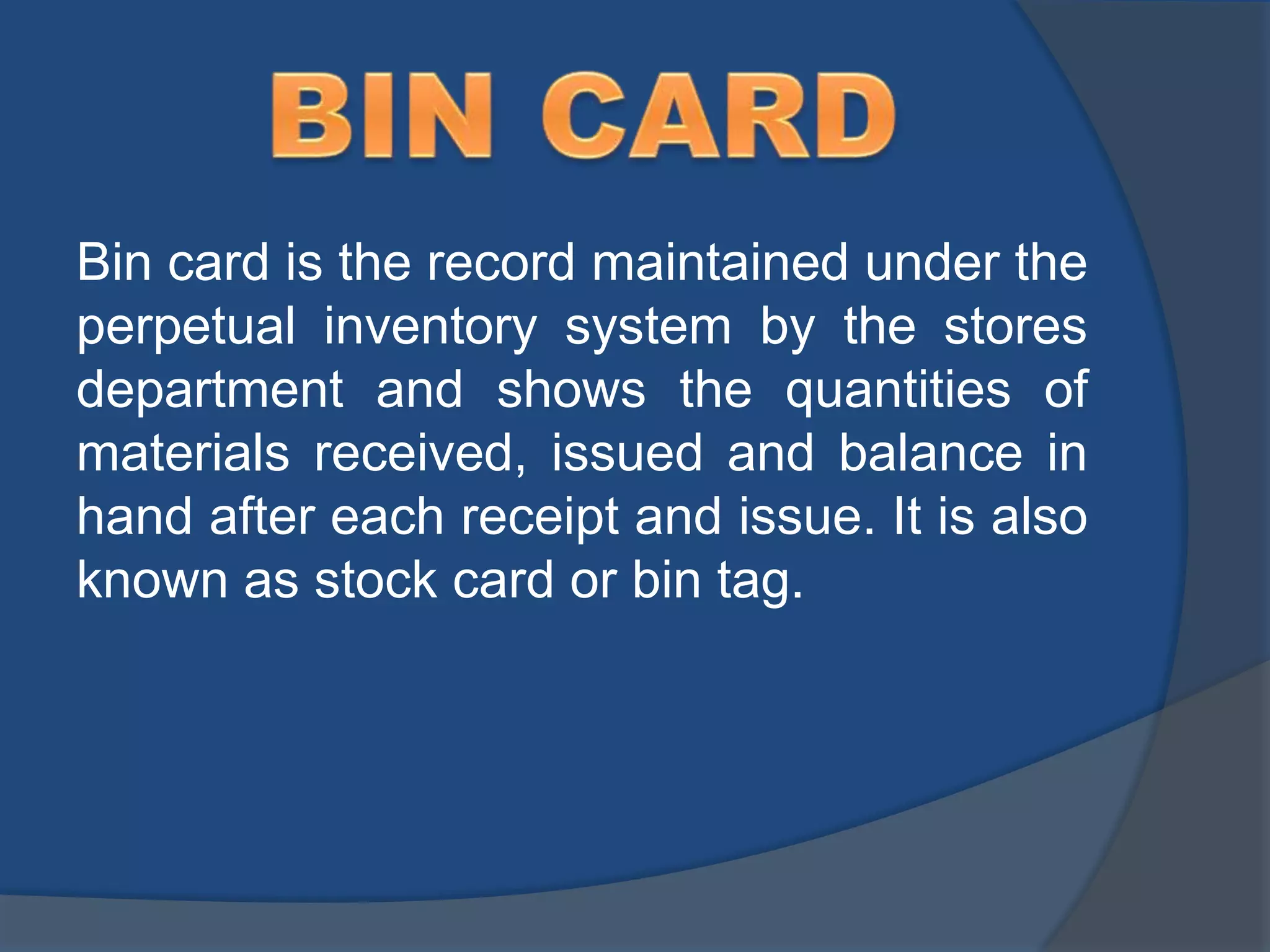 BIN CARD

Bin card is the record maintained under the perpetual inventory system by the stores department and shows the quantities of materials received, issued and balance in hand after each receipt and issue. It is also known as stock card or bin tag.